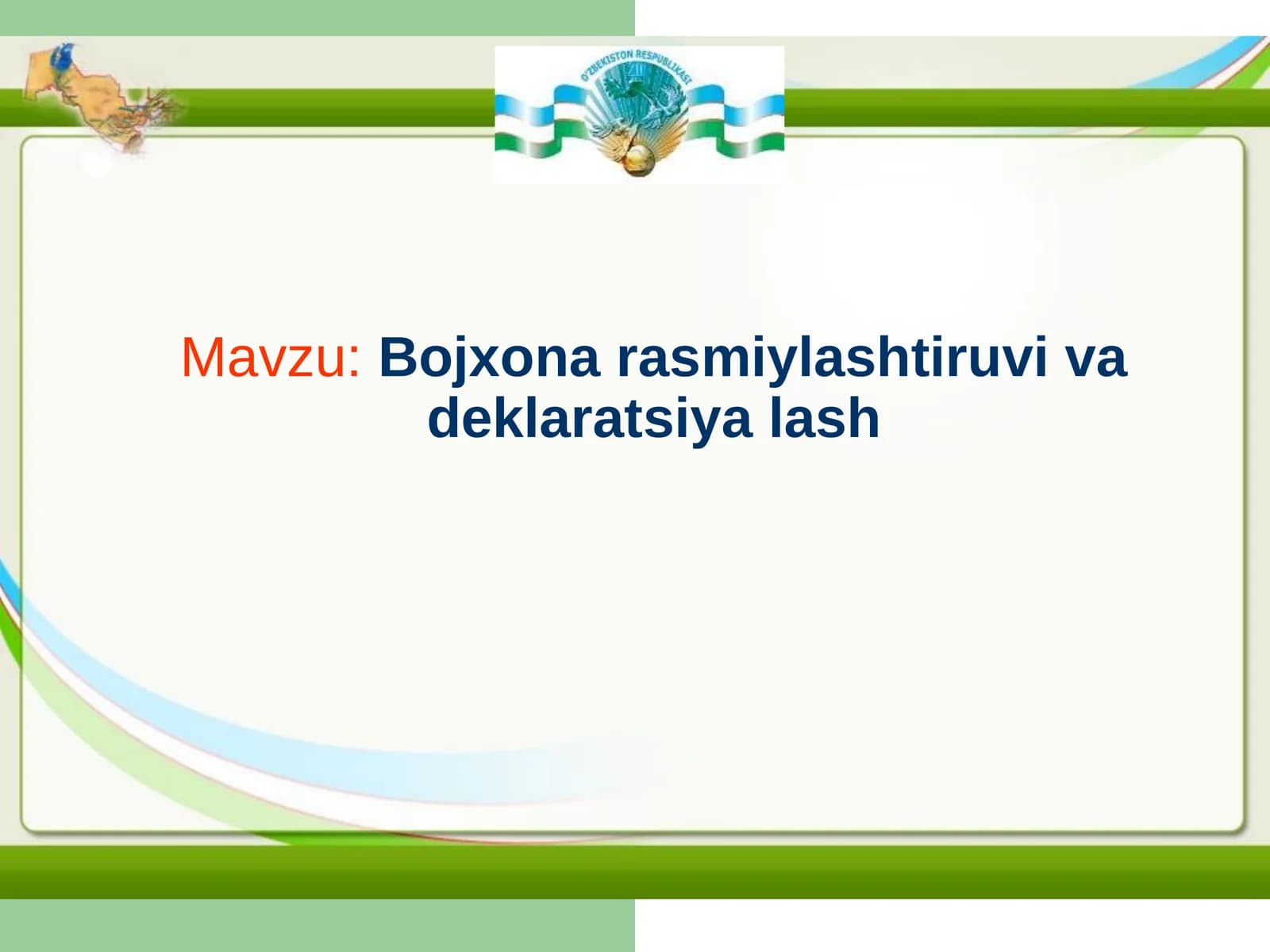 O'ZBEKISTON RESPUBLIKASI

Mavzu: Bojxona rasmiylashtiruvi va deklaratsiya lash